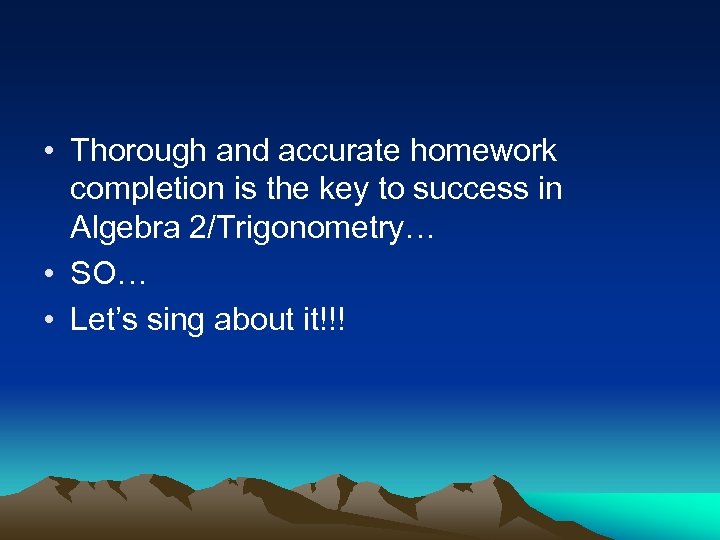 • Thorough and accurate homework completion is the key to success in Algebra 2/Trigonometry…
• SO…
• Let’s sing about it!!!